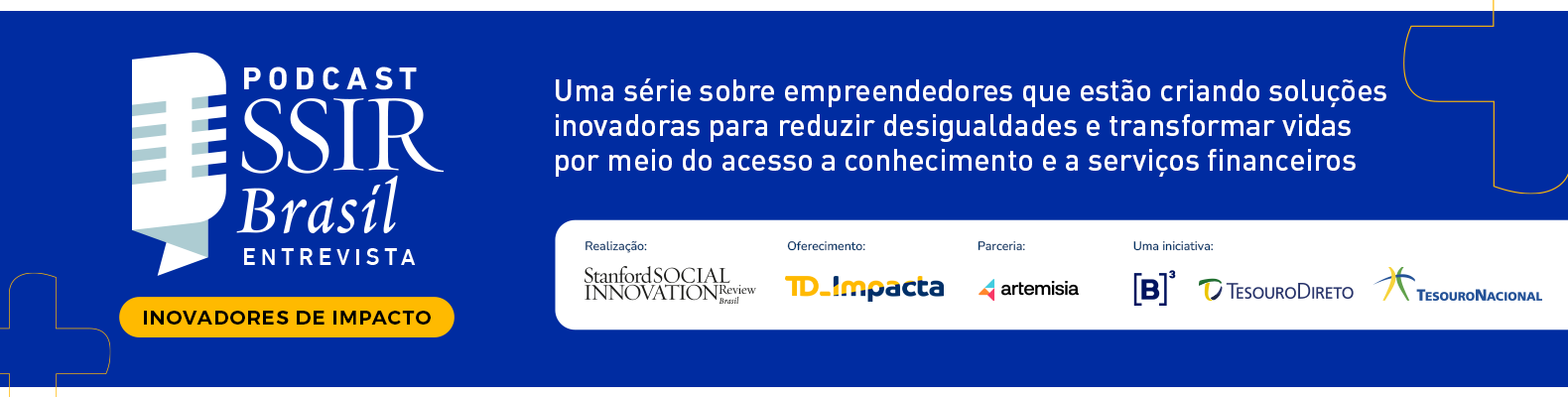 PODCAST
SSIR
Brasil
ENTREVISTA

INOVADORES DE IMPACTO

Uma série sobre empreendedores que estão criando soluções inovadoras para reduzir desigualdades e transformar vidas por meio do acesso a conhecimento e a serviços financeiros

Realização:
Stanford SOCIAL INNOVATION Review Brasil

Oferecimento:
TD_Impacta

Parceria:
artemisia

Uma iniciativa:
[B]³
TESOURODIRETO
TESOURONACIONAL